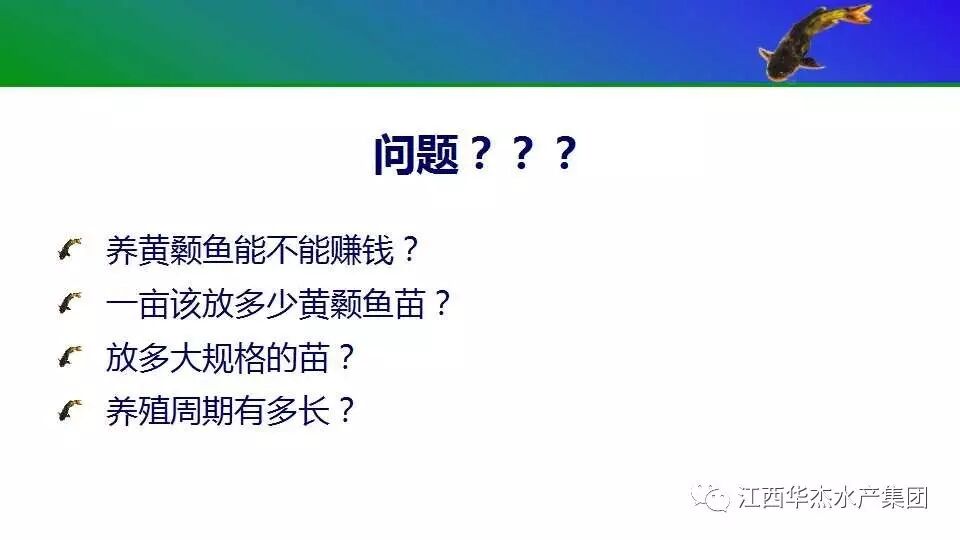 问题？？？

养黄颡鱼能不能赚钱？
一亩该放多少黄颡鱼苗？
放多大规格的苗？
养殖周期有多长？

江西华杰水产集团